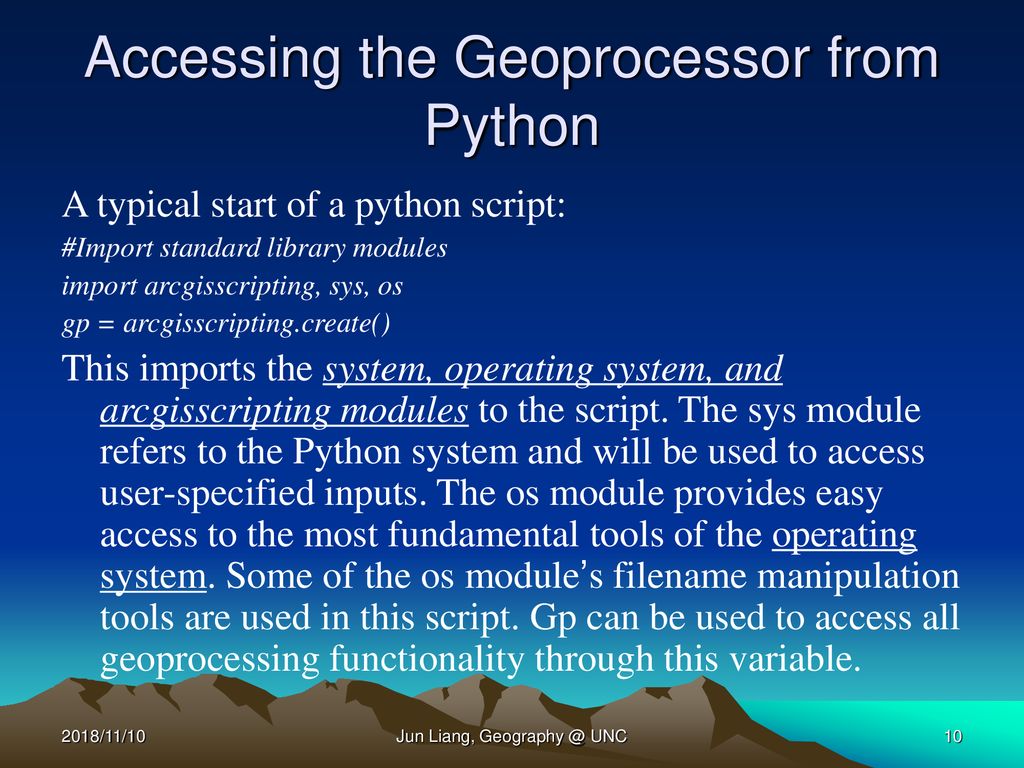 Accessing the Geoprocessor from Python

A typical start of a python script:

#Import standard library modules

import arcgisscripting, sys, os

gp = arcgisscripting.create()

This imports the system, operating system, and arcgisscripting modules to the script. The sys module refers to the Python system and will be used to access user-specified inputs. The os module provides easy access to the most fundamental tools of the operating system. Some of the os module's filename manipulation tools are used in this script. Gp can be used to access all geoprocessing functionality through this variable.

2018/11/10

Jun Liang, Geography @ UNC

10